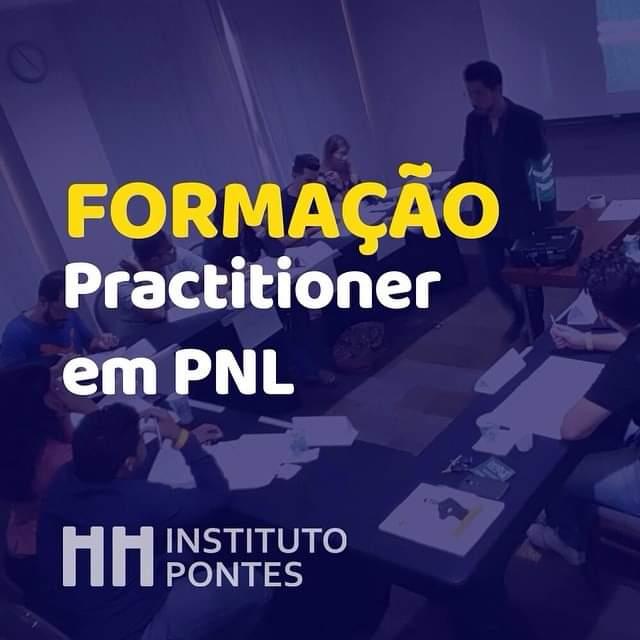 FORMAÇÃO
Practitioner
em PNL

INSTITUTO
PONTES